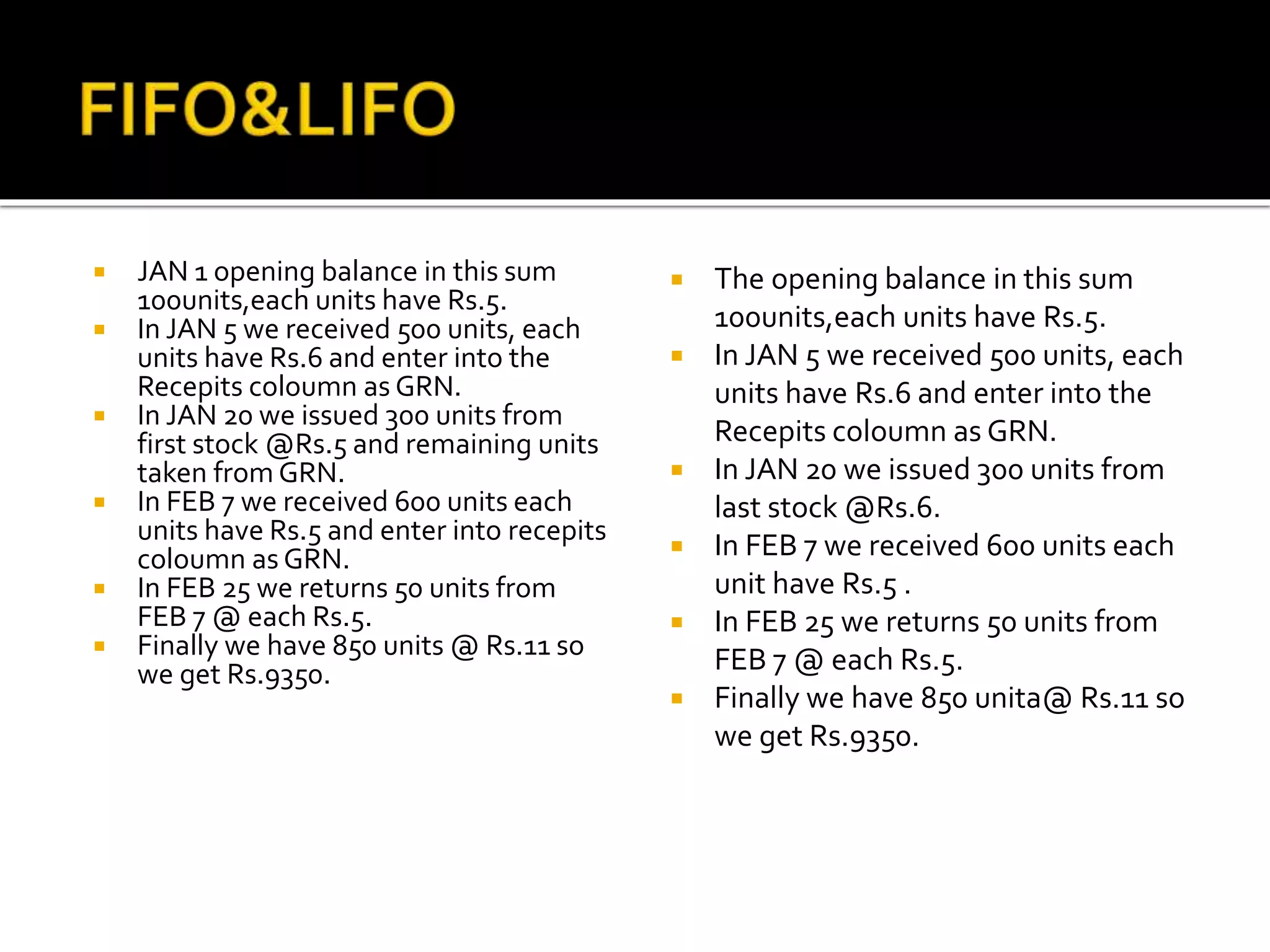 FIFO&LIFO

- JAN 1 opening balance in this sum 100units,each units have Rs.5.
- In JAN 5 we received 500 units, each units have Rs.6 and enter into the Recepits coloumn as GRN.
- In JAN 20 we issued 300 units from first stock @Rs.5 and remaining units taken from GRN.
- In FEB 7 we received 600 units each units have Rs.5 and enter into recepits coloumn as GRN.
- In FEB 25 we returns 50 units from FEB 7 @ each Rs.5.
- Finally we have 850 units @ Rs.11 so we get Rs.9350.

- The opening balance in this sum 100units,each units have Rs.5.
- In JAN 5 we received 500 units, each units have Rs.6 and enter into the Recepits coloumn as GRN.
- In JAN 20 we issued 300 units from last stock @Rs.6.
- In FEB 7 we received 600 units each unit have Rs.5 .
- In FEB 25 we returns 50 units from FEB 7 @ each Rs.5.
- Finally we have 850 unita@ Rs.11 so we get Rs.9350.